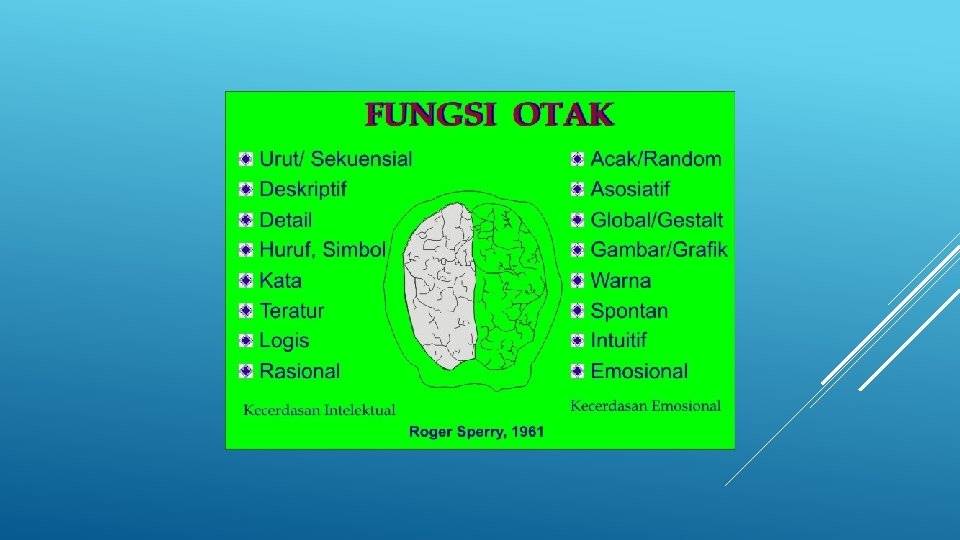 FUNGSI OTAK

Urut/ Sekuensial
Deskriptif
Detail
Huruf, Simbol
Kata
Teratur
Logis
Rasional

Kecerdasan Intelektual

Acak/Random
Asosiatif
Global/Gestalt
Gambar/Grafik
Warna
Spontan
Intuitif
Emosional

Kecerdasan Emosional

Roger Sperry, 1961